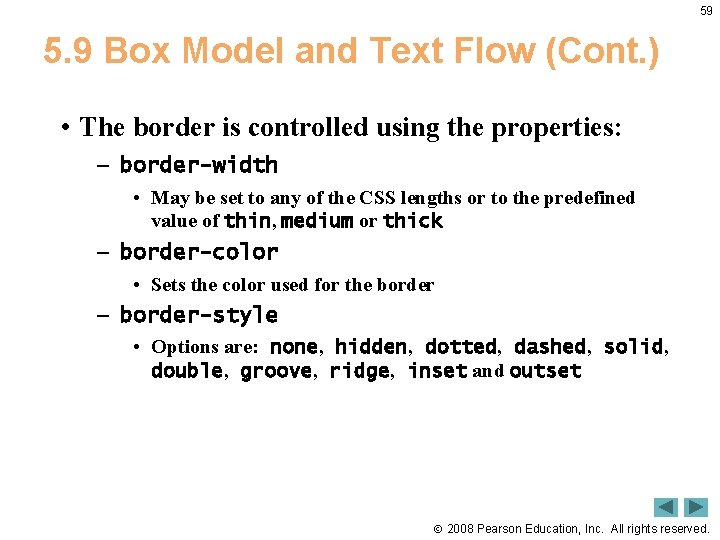 59

5.9 Box Model and Text Flow (Cont.)

• The border is controlled using the properties:

– border-width

• May be set to any of the CSS lengths or to the predefined value of thin, medium or thick

– border-color

• Sets the color used for the border

– border-style

• Options are: none, hidden, dotted, dashed, solid, double, groove, ridge, inset and outset

© 2008 Pearson Education, Inc. All rights reserved.